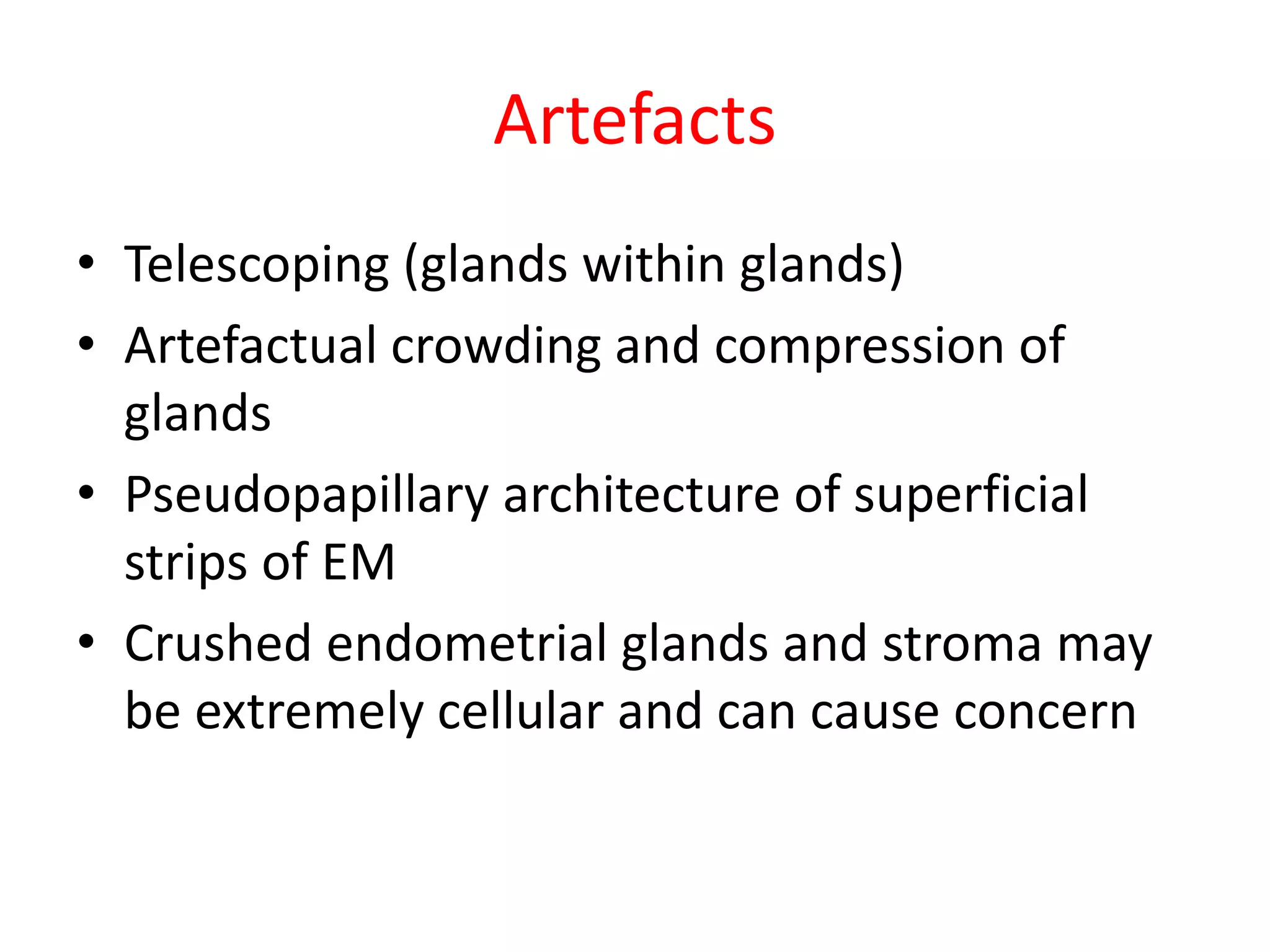 Artefacts

• Telescoping (glands within glands)
• Artefactual crowding and compression of glands
• Pseudopapillary architecture of superficial strips of EM
• Crushed endometrial glands and stroma may be extremely cellular and can cause concern